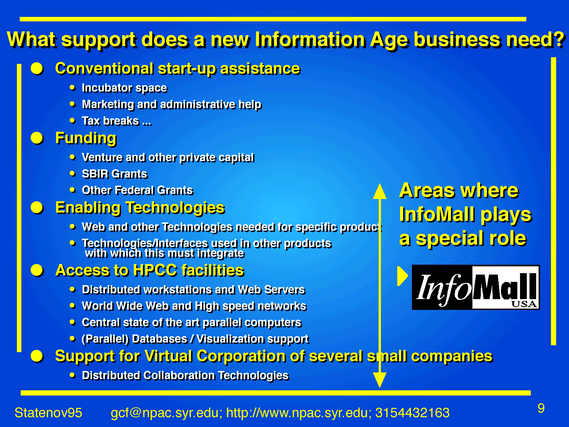 What support does a new Information Age business need?

- Conventional start-up assistance
  - Incubator space
  - Marketing and administrative help
  - Tax breaks ...
- Funding
  - Venture and other private capital
  - SBIR Grants
  - Other Federal Grants
- Enabling Technologies
  - Web and other Technologies needed for specific product
  - Technologies/Interfaces used in other products with which this must integrate
- Access to HPCC facilities
  - Distributed workstations and Web Servers
  - World Wide Web and High speed networks
  - Central state of the art parallel computers
  - (Parallel) Databases / Visualization support
- Support for Virtual Corporation of several small companies
  - Distributed Collaboration Technologies

Areas where InfoMall plays a special role

InfoMall USA

Statenov95 gcf@npac.syr.edu; http://www.npac.syr.edu; 3154432163

9